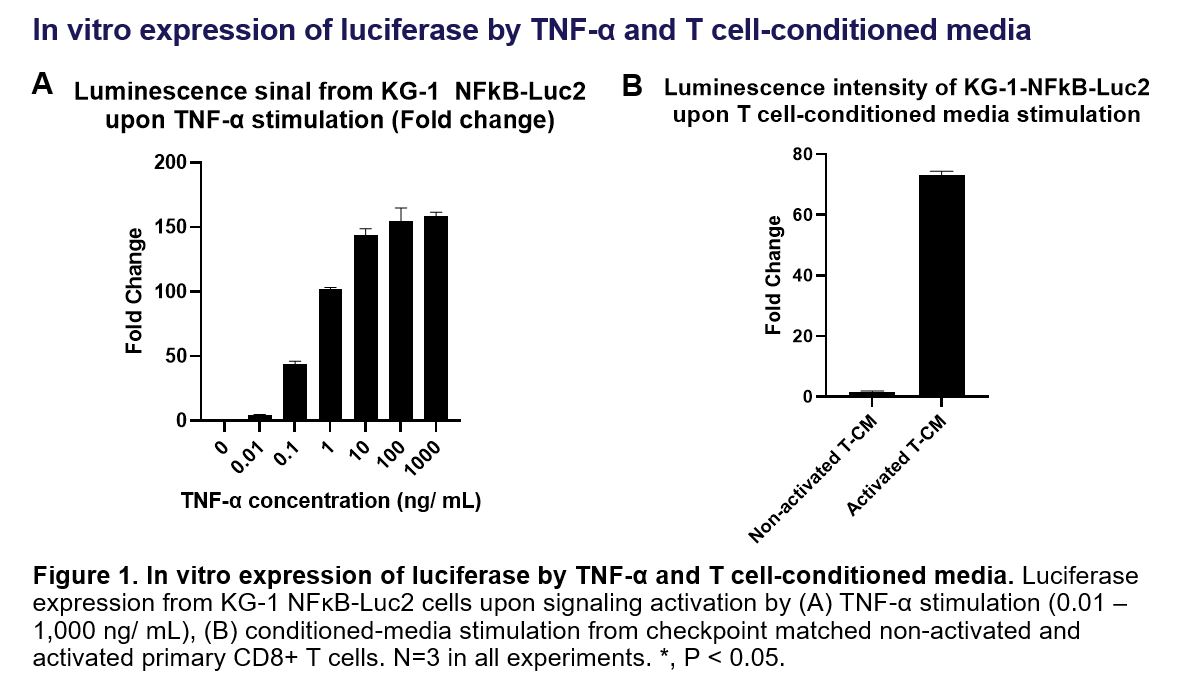 In vitro expression of luciferase by TNF-α and T cell-conditioned media

A Luminescence sinal from KG-1 NFkB-Luc2 upon TNF-α stimulation (Fold change)

Fold Change

200
150
100
50
0

0
0.01
0.1
1
10
100
1000

TNF-α concentration (ng/ mL)

B Luminescence intensity of KG-1-NFkB-Luc2 upon T cell-conditioned media stimulation

Fold Change

80
60
40
20
0

Non-activated T-CM
Activated T-CM

Figure 1. In vitro expression of luciferase by TNF-α and T cell-conditioned media. Luciferase expression from KG-1 NFκB-Luc2 cells upon signaling activation by (A) TNF-α stimulation (0.01 – 1,000 ng/ mL), (B) conditioned-media stimulation from checkpoint matched non-activated and activated primary CD8+ T cells. N=3 in all experiments. *, P < 0.05.